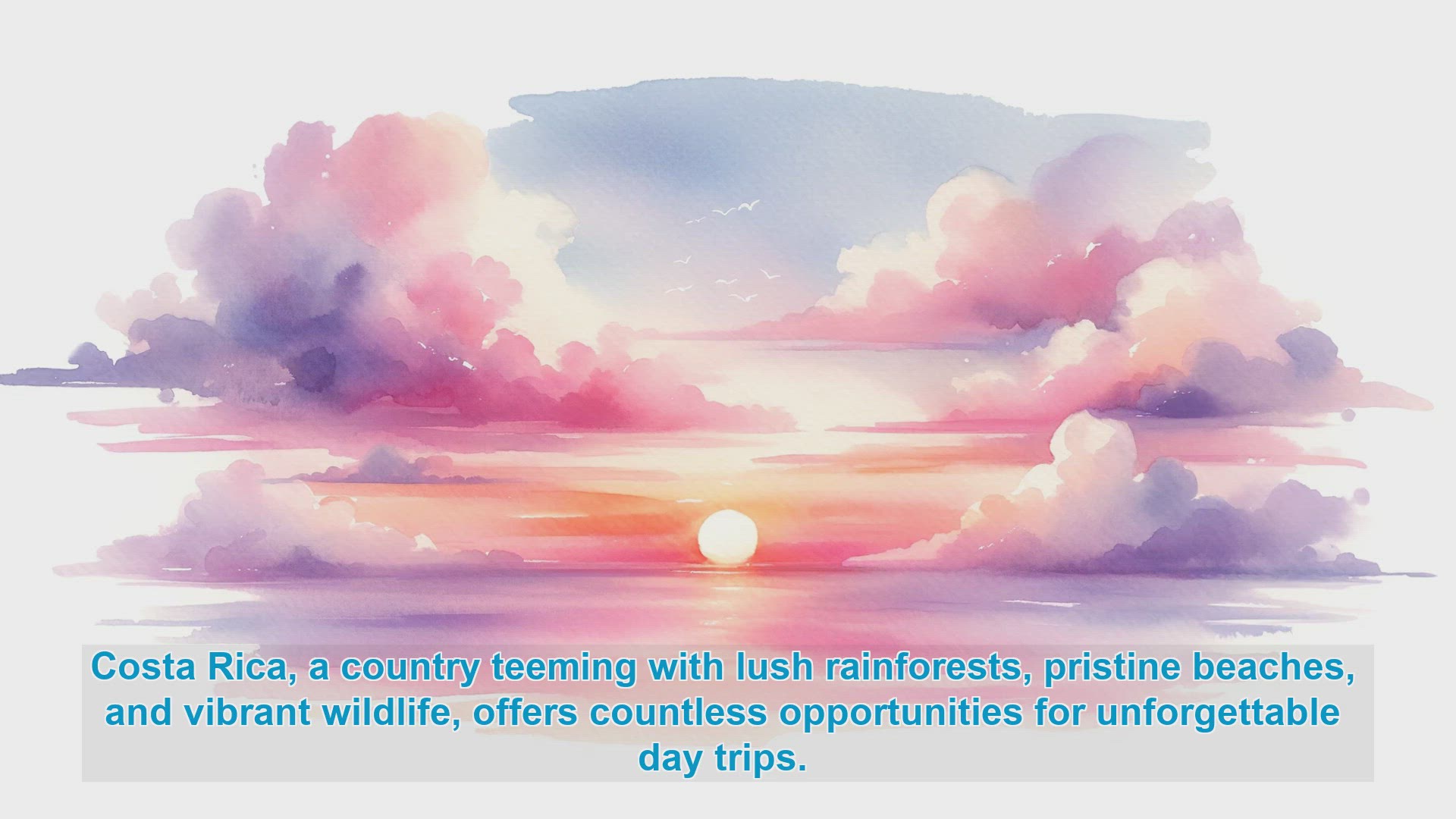 Costa Rica, a country teeming with lush rainforests, pristine beaches, and vibrant wildlife, offers countless opportunities for unforgettable day trips.